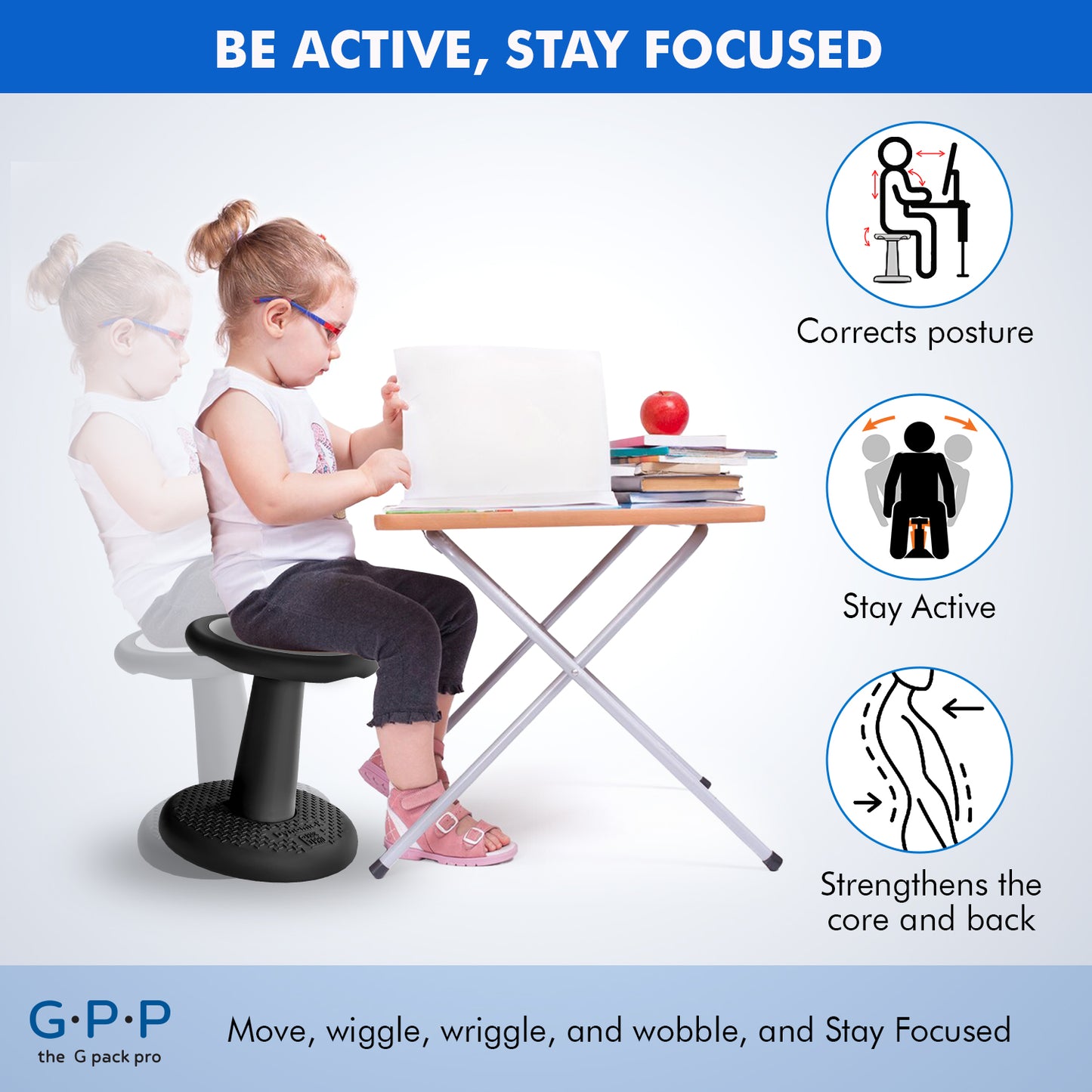 BE ACTIVE, STAY FOCUSED

Corrects posture

Stay Active

Strengthens the core and back

G·P·P
the G pack pro

Move, wiggle, wriggle, and wobble, and Stay Focused